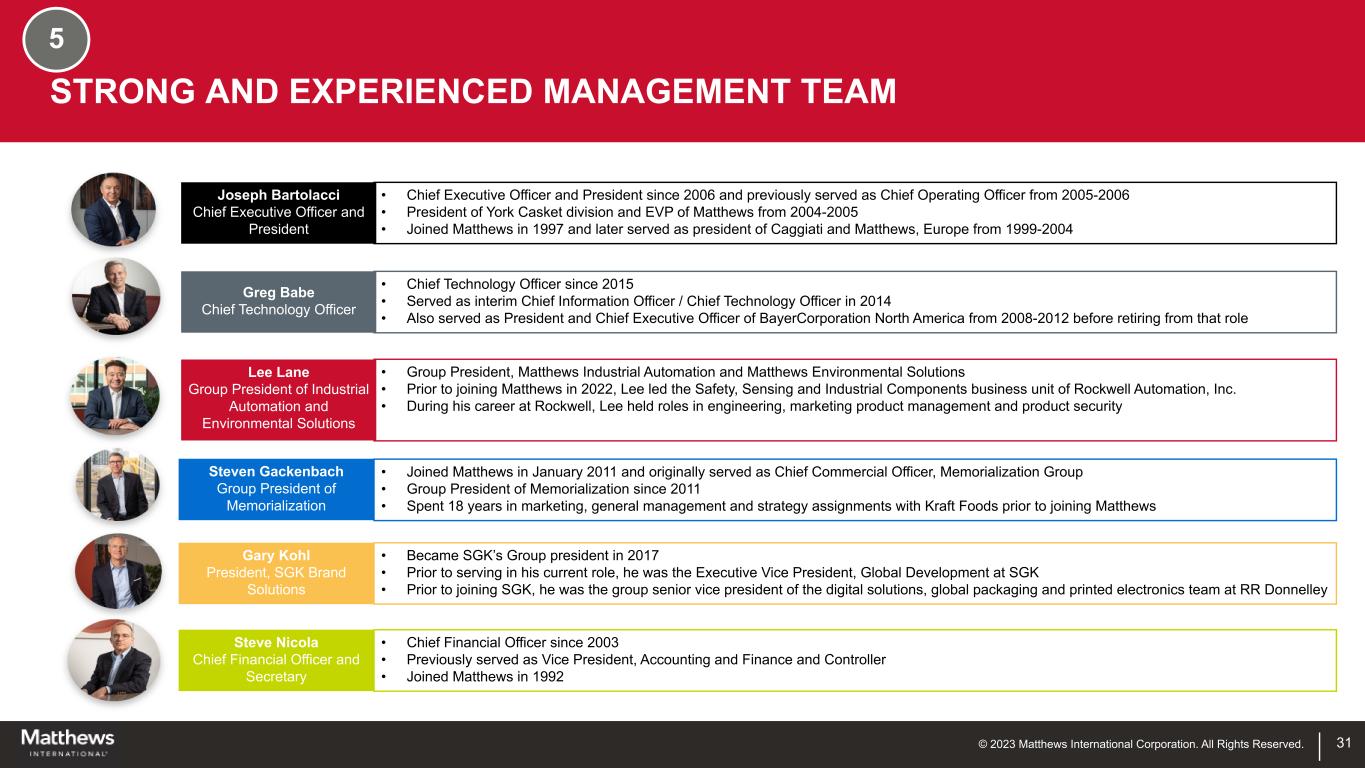 5

STRONG AND EXPERIENCED MANAGEMENT TEAM

Joseph Bartolacci
Chief Executive Officer and President

• Chief Executive Officer and President since 2006 and previously served as Chief Operating Officer from 2005-2006
• President of York Casket division and EVP of Matthews from 2004-2005
• Joined Matthews in 1997 and later served as president of Caggiati and Matthews, Europe from 1999-2004

Greg Babe
Chief Technology Officer

• Chief Technology Officer since 2015
• Served as interim Chief Information Officer / Chief Technology Officer in 2014
• Also served as President and Chief Executive Officer of BayerCorporation North America from 2008-2012 before retiring from that role

Lee Lane
Group President of Industrial Automation and Environmental Solutions

• Group President, Matthews Industrial Automation and Matthews Environmental Solutions
• Prior to joining Matthews in 2022, Lee led the Safety, Sensing and Industrial Components business unit of Rockwell Automation, Inc.
• During his career at Rockwell, Lee held roles in engineering, marketing product management and product security

Steven Gackenbach
Group President of Memorialization

• Joined Matthews in January 2011 and originally served as Chief Commercial Officer, Memorialization Group
• Group President of Memorialization since 2011
• Spent 18 years in marketing, general management and strategy assignments with Kraft Foods prior to joining Matthews

Gary Kohl
President, SGK Brand Solutions

• Became SGK's Group president in 2017
• Prior to serving in his current role, he was the Executive Vice President, Global Development at SGK
• Prior to joining SGK, he was the group senior vice president of the digital solutions, global packaging and printed electronics team at RR Donnelley

Steve Nicola
Chief Financial Officer and Secretary

• Chief Financial Officer since 2003
• Previously served as Vice President, Accounting and Finance and Controller
• Joined Matthews in 1992

Matthews INTERNATIONAL

© 2023 Matthews International Corporation. All Rights Reserved.

31